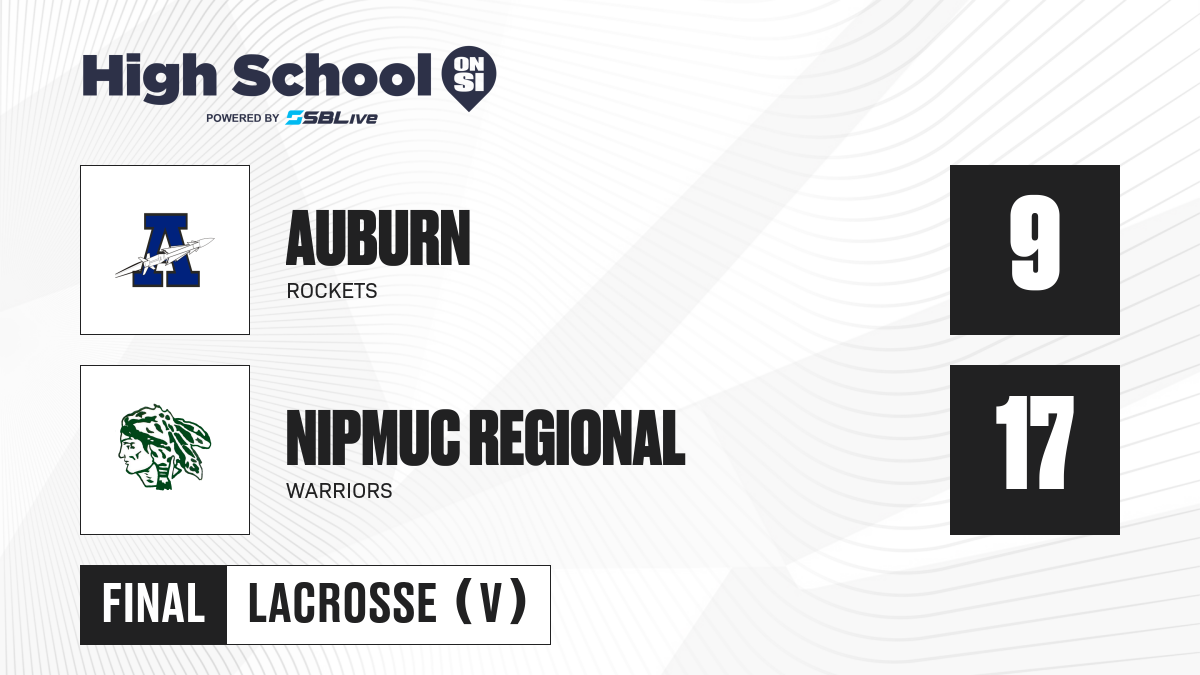 High School ON SI
POWERED BY SBLive

A

AUBURN
ROCKETS

9

NIPMUC REGIONAL
WARRIORS

17

FINAL LACROSSE (V)